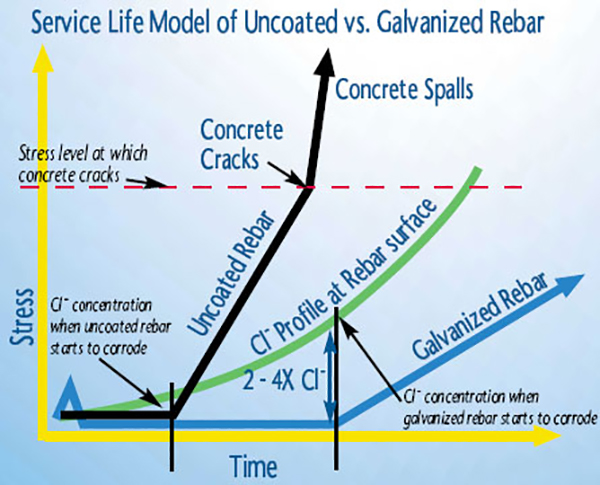 Service Life Model of Uncoated vs. Galvanized Rebar

Concrete Spalls

Concrete Cracks

Stress level at which concrete cracks

Uncoated Rebar

$Cl^-$ Profile at Rebar surface

Galvanized Rebar

Stress

$Cl^-$ concentration when uncoated rebar starts to corrode

2 - 4X $Cl^-$

$Cl^-$ concentration when galvanized rebar starts to corrode

Time